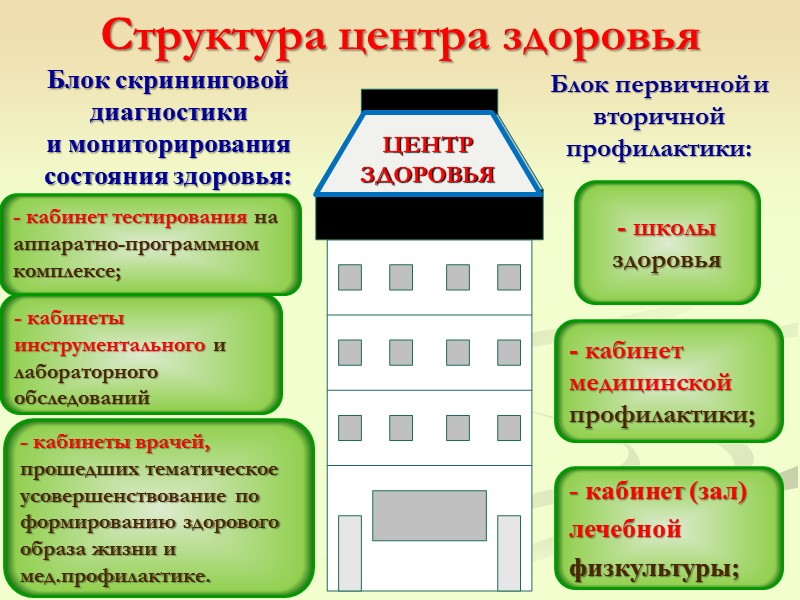 Структура центра здоровья

Блок скрининговой диагностики и мониторирования состояния здоровья:

- кабинет тестирования на аппаратно-программном комплексе;

- кабинеты инструментального и лабораторного обследований

- кабинеты врачей, прошедших тематическое усовершенствование по формированию здорового образа жизни и мед.профилактике.

ЦЕНТР ЗДОРОВЬЯ

Блок первичной и вторичной профилактики:

- школы здоровья

- кабинет медицинской профилактики;

- кабинет (зал) лечебной физкультуры;